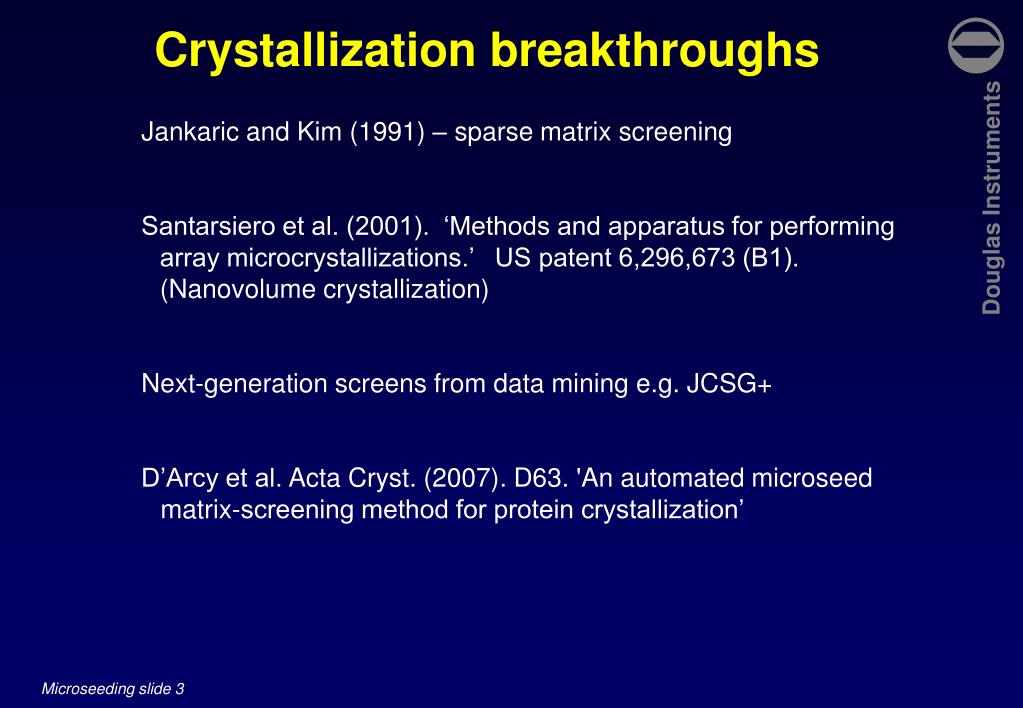 Crystallization breakthroughs

Douglas Instruments

Jankaric and Kim (1991) – sparse matrix screening

Santarsiero et al. (2001). ‘Methods and apparatus for performing array microcrystallizations.’ US patent 6,296,673 (B1). (Nanovolume crystallization)

Next-generation screens from data mining e.g. JCSG+

D’Arcy et al. Acta Cryst. (2007). D63. 'An automated microseed matrix-screening method for protein crystallization’

Microseeding slide 3